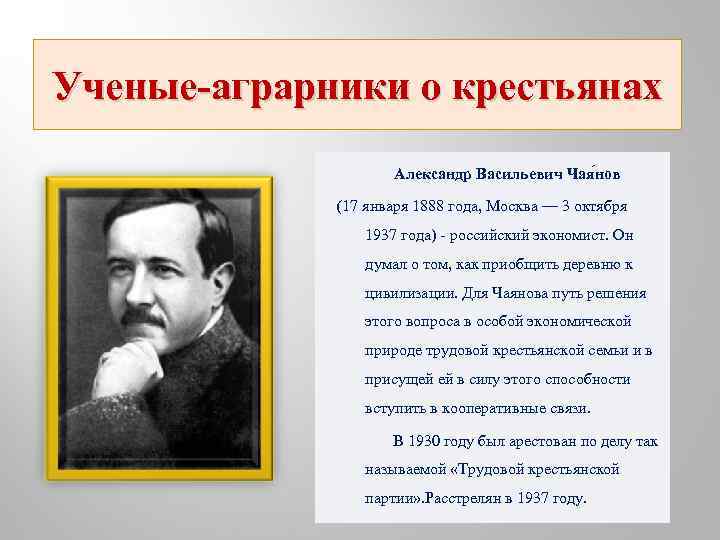 Ученые-аграрники о крестьянах

Александр Васильевич Чая́нов

(17 января 1888 года, Москва — 3 октября 1937 года) - российский экономист. Он думал о том, как приобщить деревню к цивилизации. Для Чаянова путь решения этого вопроса в особой экономической природе трудовой крестьянской семьи и в присущей ей в силу этого способности вступить в кооперативные связи.

В 1930 году был арестован по делу так называемой «Трудовой крестьянской партии».Расстрелян в 1937 году.